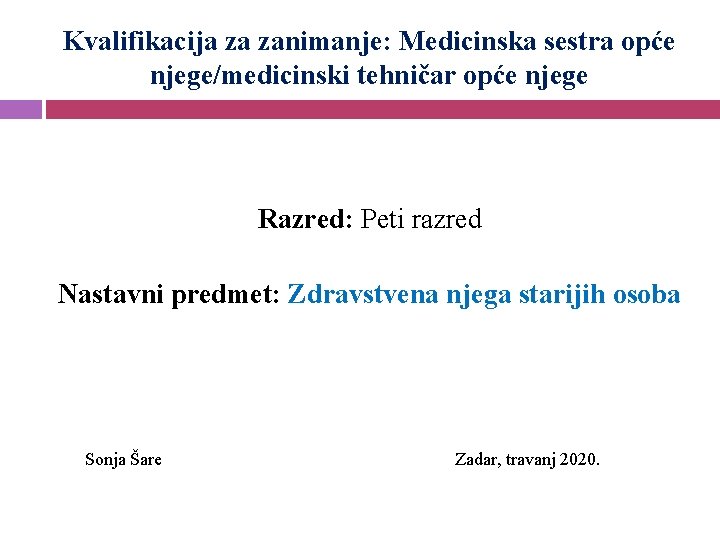 Kvalifikacija za zanimanje: Medicinska sestra opće njege/medicinski tehničar opće njege

Razred: Peti razred

Nastavni predmet: Zdravstvena njega starijih osoba

Sonja Šare

Zadar, travanj 2020.